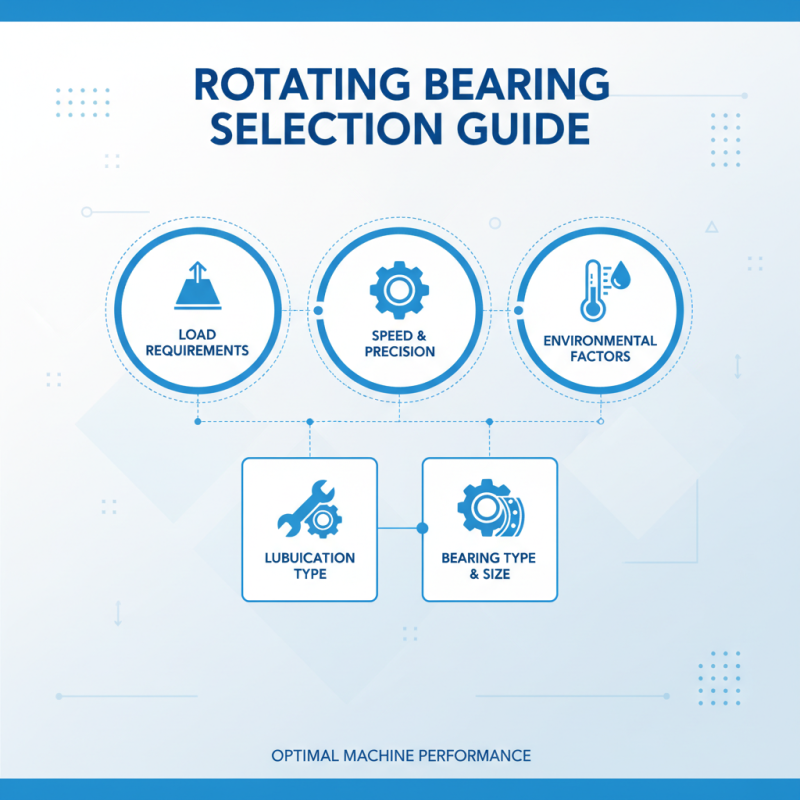 ROTATING BEARING SELECTION GUIDE

LOAD REQUIREMENTS

SPEED & PRECISION

ENVIRONMENTAL FACTORS

LUBUICATION TYPE

BEARING TYPE & SIZE

OPTIMAL MACHINE PERFORMANCE